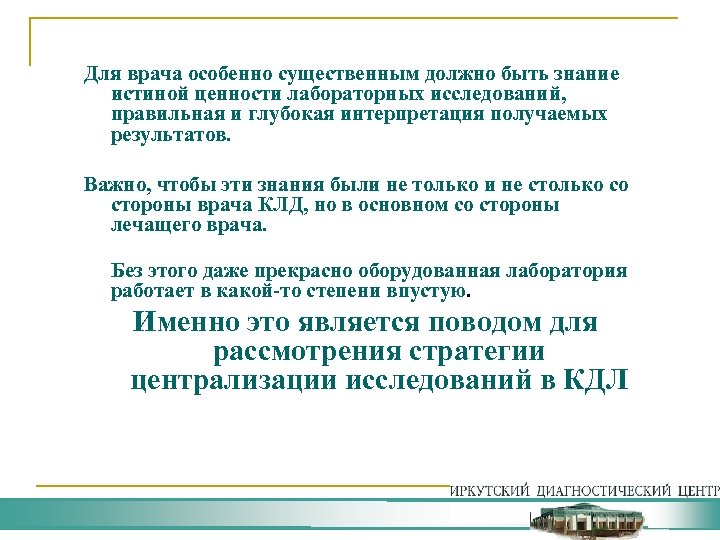 Для врача особенно существенным должно быть знание истиной ценности лабораторных исследований, правильная и глубокая интерпретация получаемых результатов.

Важно, чтобы эти знания были не только и не столько со стороны врача КЛД, но в основном со стороны лечащего врача.

Без этого даже прекрасно оборудованная лаборатория работает в какой-то степени впустую.

Именно это является поводом для рассмотрения стратегии централизации исследований в КДЛ

ИРКУТСКИЙ ДИАГНОСТИЧЕСКИЙ ЦЕНТР